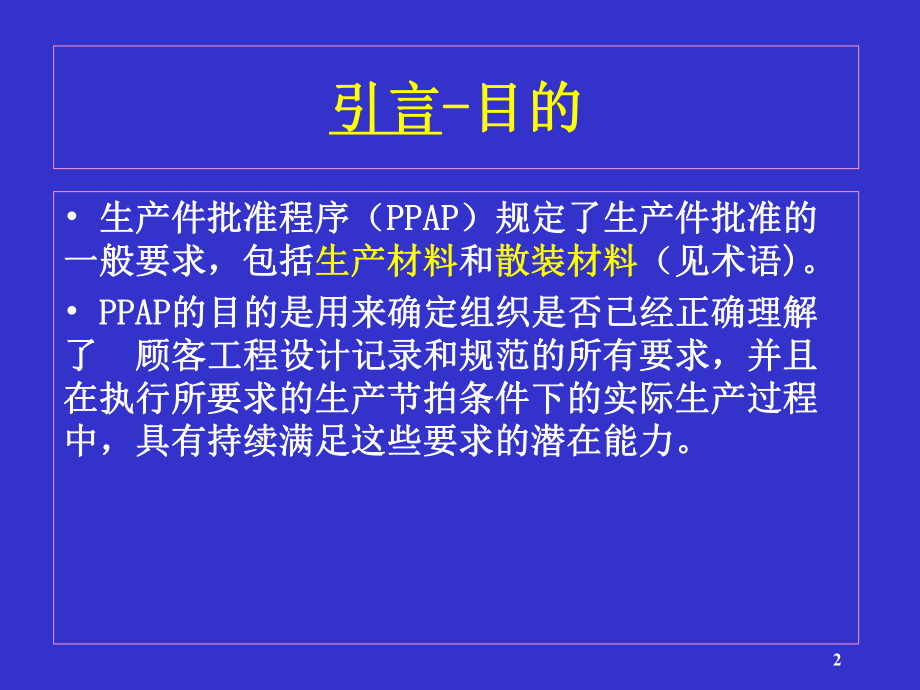 引言-目的

• 生产件批准程序（PPAP）规定了生产件批准的一般要求，包括生产材料和散装材料（见术语）。

• PPAP的目的是用来确定组织是否已经正确理解了 顾客工程设计记录和规范的所有要求，并且在执行所要求的生产节拍条件下的实际生产过程中，具有持续满足这些要求的潜在能力。

2